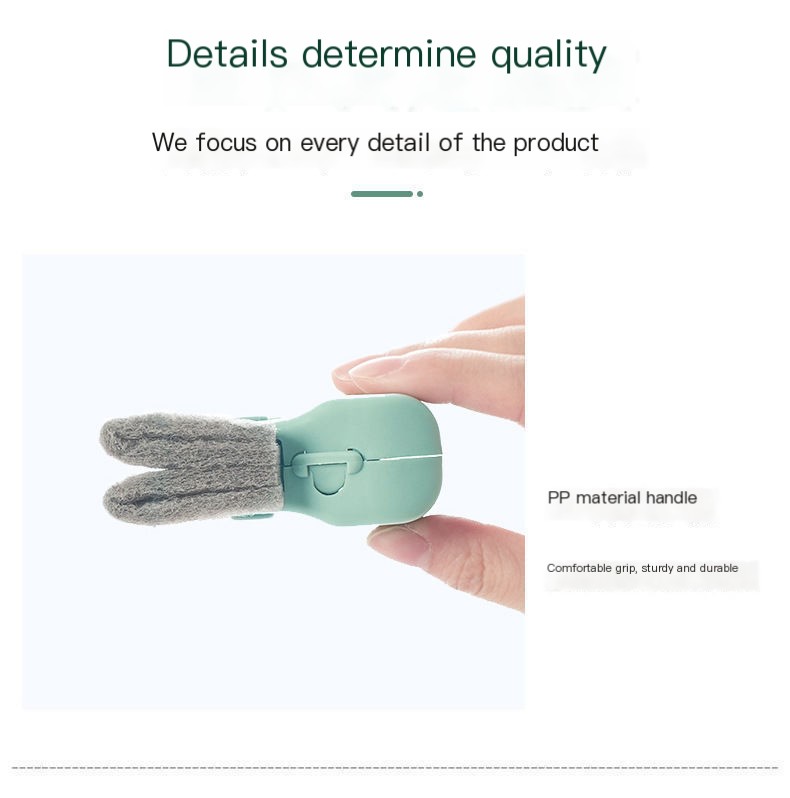 Details determine quality

We focus on every detail of the product

PP material handle

Comfortable grip, sturdy and durable